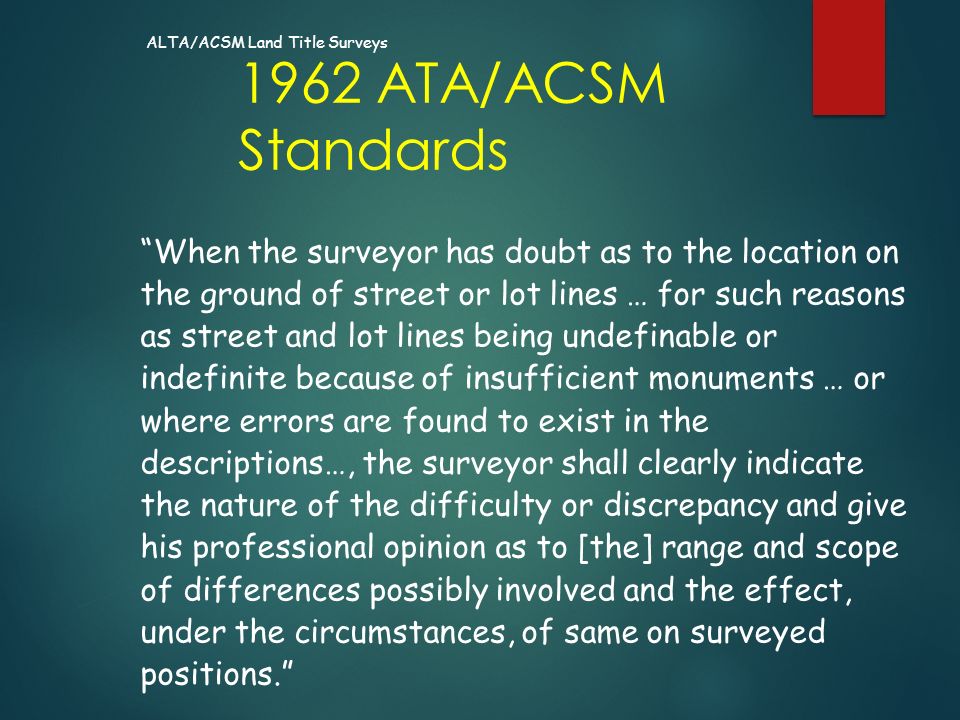 ALTA/ACSM Land Title Surveys

1962 ATA/ACSM Standards

“When the surveyor has doubt as to the location on the ground of street or lot lines … for such reasons as street and lot lines being undefinable or indefinite because of insufficient monuments … or where errors are found to exist in the descriptions…, the surveyor shall clearly indicate the nature of the difficulty or discrepancy and give his professional opinion as to [the] range and scope of differences possibly involved and the effect, under the circumstances, of same on surveyed positions.”